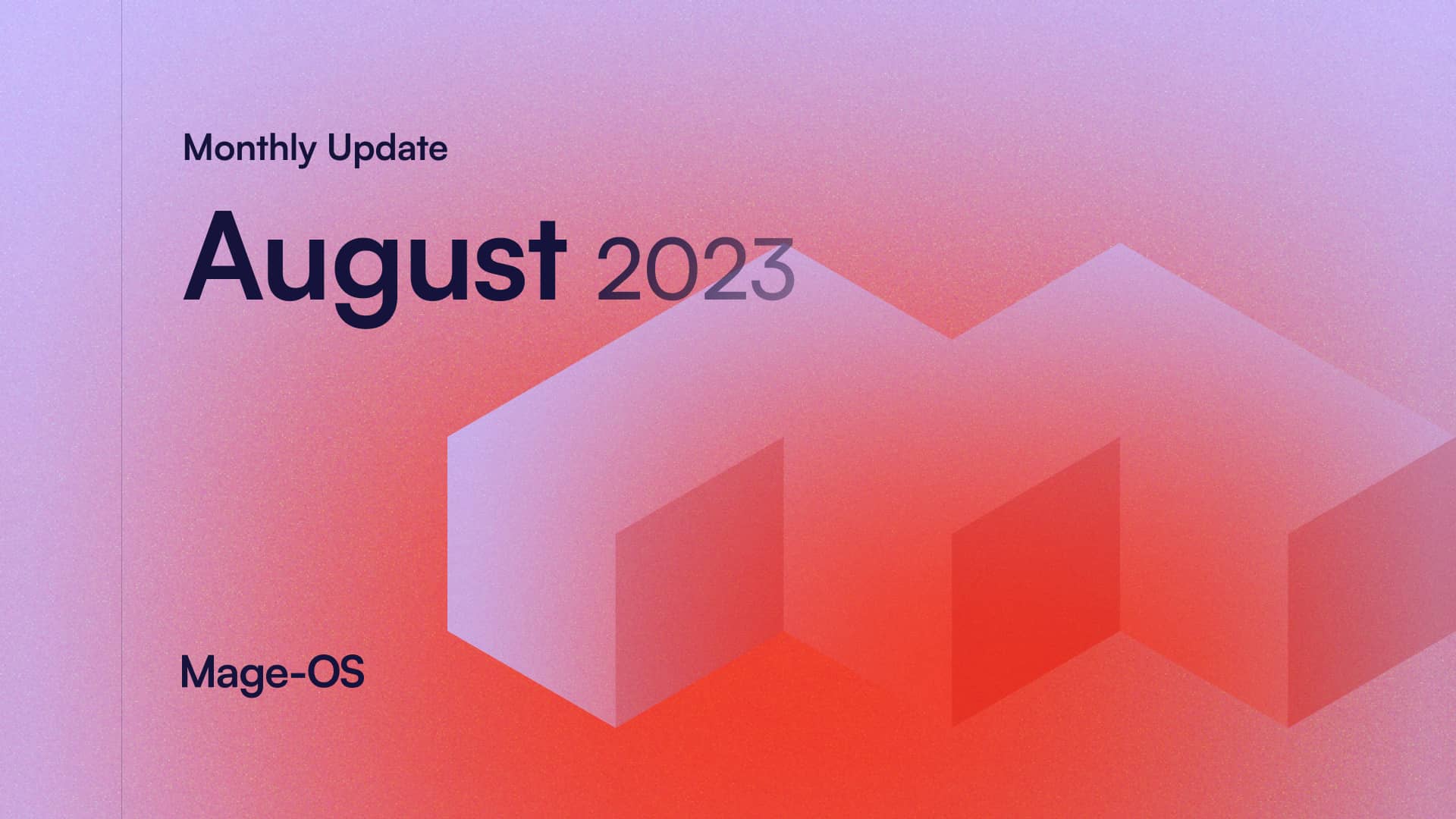 Monthly Update

August 2023

Mage-OS